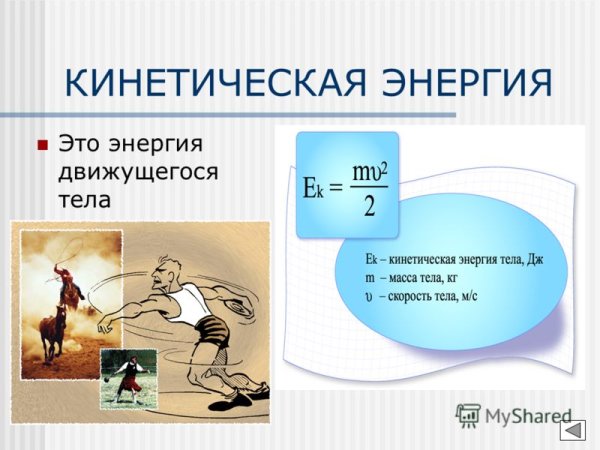 КИНЕТИЧЕСКАЯ ЭНЕРГИЯ

Это энергия движущегося тела

$E_k = \frac{m\upsilon^2}{2}$

$E_k$ – кинетическая энергия тела, Дж
m – масса тела, кг
$\upsilon$ – скорость тела, м/с

MyShared